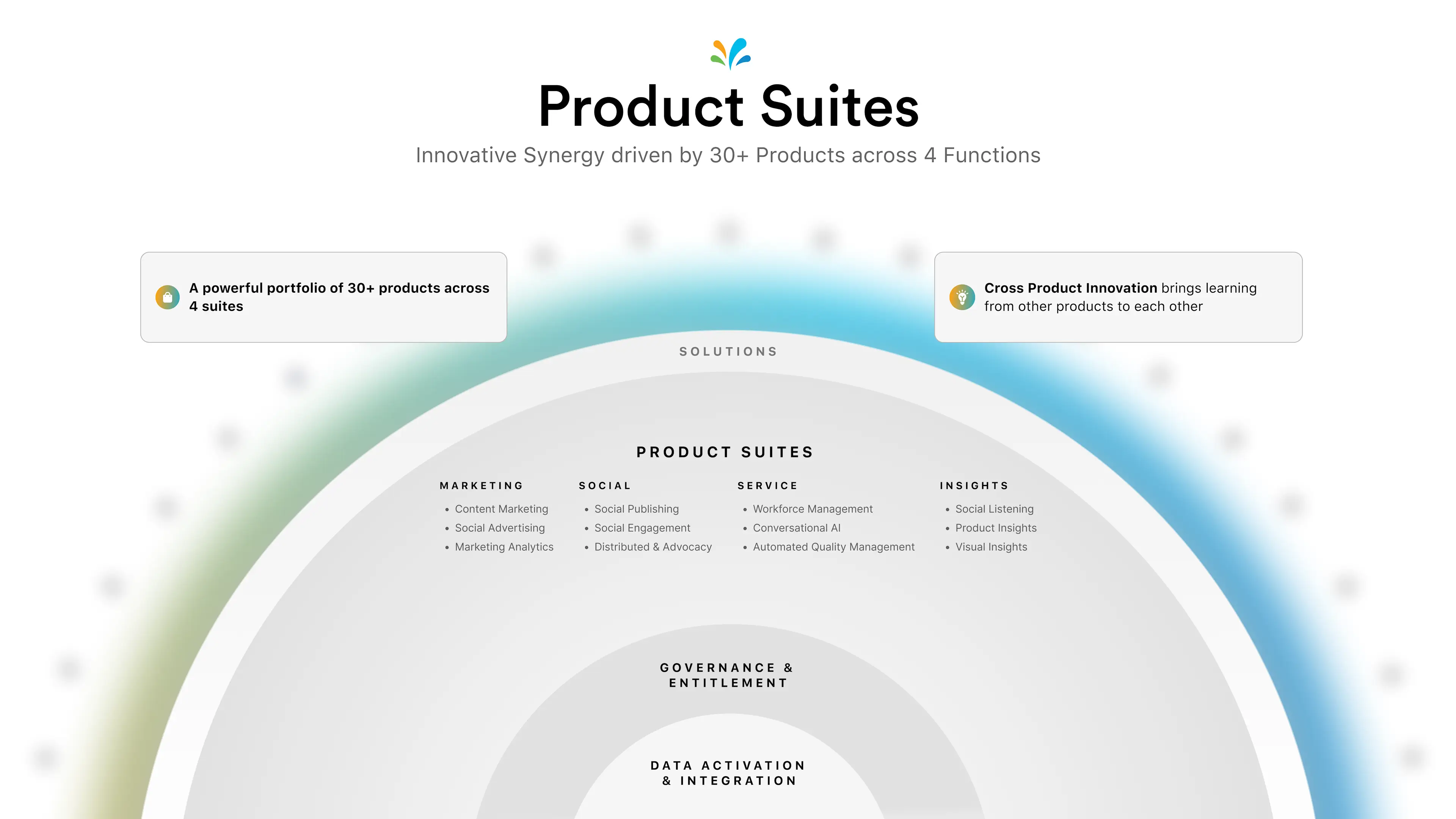 Product Suites

Innovative Synergy driven by 30+ Products across 4 Functions

A powerful portfolio of 30+ products across 4 suites

Cross Product Innovation brings learning from other products to each other

SOLUTIONS

PRODUCT SUITES

MARKETING
• Content Marketing
• Social Advertising
• Marketing Analytics

SOCIAL
• Social Publishing
• Social Engagement
• Distributed & Advocacy

SERVICE
• Workforce Management
• Conversational AI
• Automated Quality Management

INSIGHTS
• Social Listening
• Product Insights
• Visual Insights

GOVERNANCE & ENTITLEMENT

DATA ACTIVATION & INTEGRATION